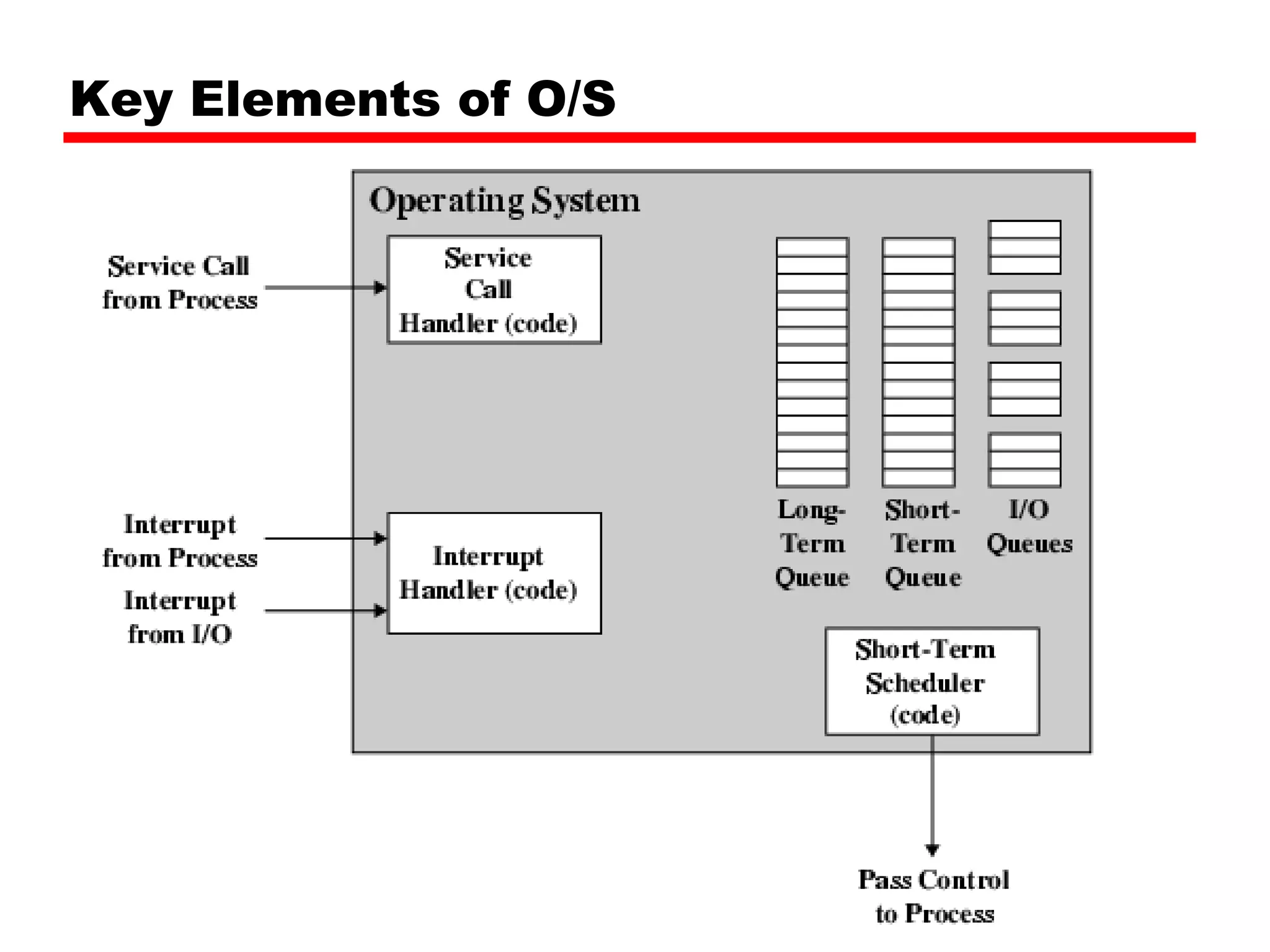 Key Elements of O/S

Operating System

Service Call from Process

Service Call Handler (code)

Interrupt from Process

Interrupt from I/O

Interrupt Handler (code)

Long-Term Queue

Short-Term Queue

I/O Queues

Short-Term Scheduler (code)

Pass Control to Process